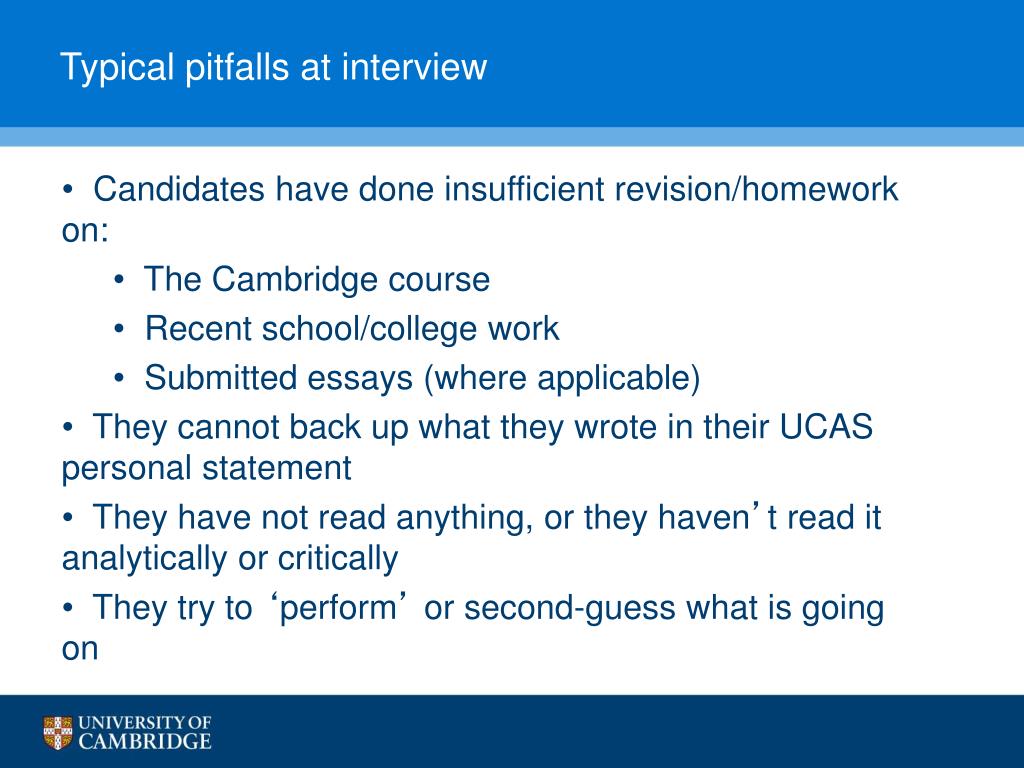 Typical pitfalls at interview

• Candidates have done insufficient revision/homework on:

• The Cambridge course

• Recent school/college work

• Submitted essays (where applicable)

• They cannot back up what they wrote in their UCAS personal statement

• They have not read anything, or they haven’t read it analytically or critically

• They try to ‘perform’ or second-guess what is going on

UNIVERSITY OF CAMBRIDGE